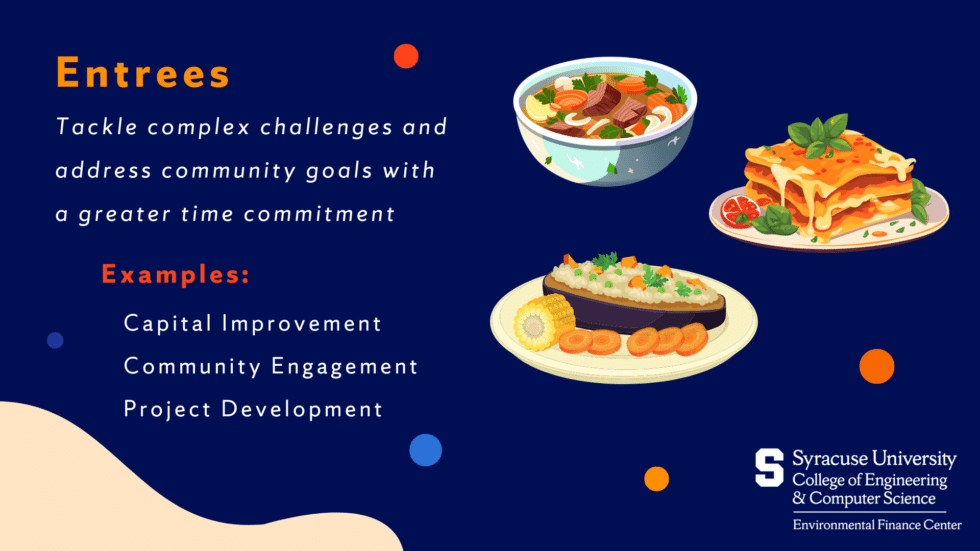 Entrees

Tackle complex challenges and address community goals with a greater time commitment

Examples:

Capital Improvement
Community Engagement
Project Development

Syracuse University
College of Engineering
& Computer Science
Environmental Finance Center